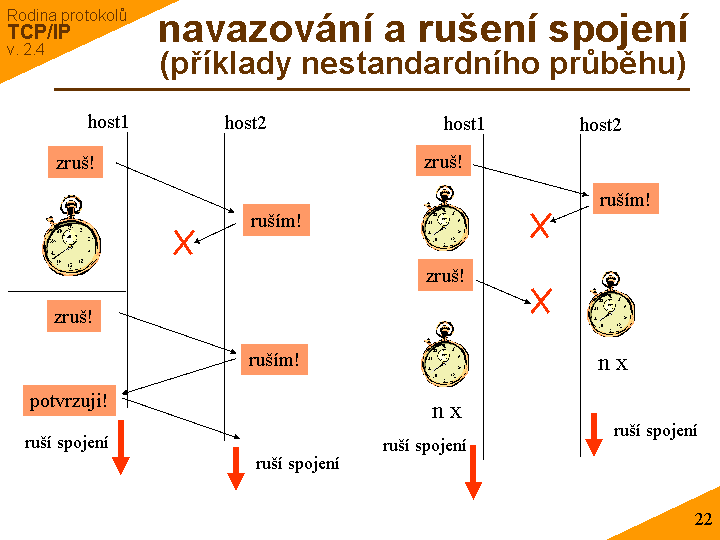 Rodina protokolů
TCP/IP
v. 2.4

navazování a rušení spojení
(příklady nestandardního průběhu)

host1
host2

zruš!

ruším!

zruš!

ruším!

potvrzuji!

ruší spojení

ruší spojení

host1
host2

zruš!

ruším!

zruš!

n x

n x

ruší spojení

ruší spojení

22